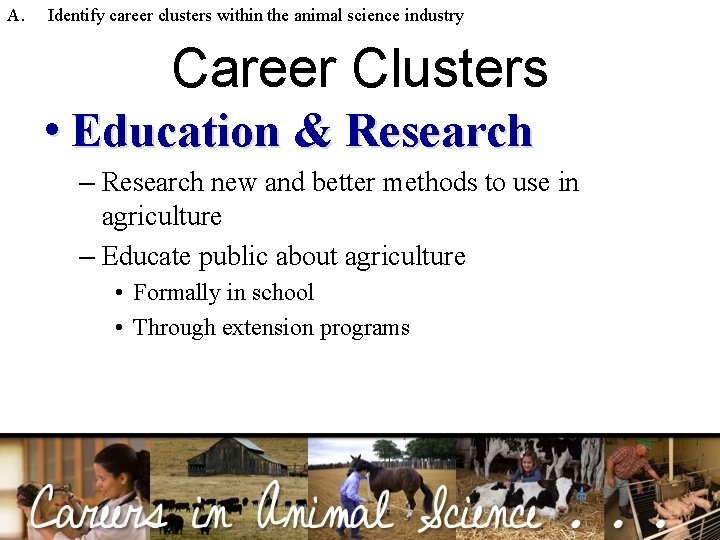 A. Identify career clusters within the animal science industry

Career Clusters

• Education & Research

– Research new and better methods to use in agriculture

– Educate public about agriculture

• Formally in school

• Through extension programs

Careers in Animal Science . . .